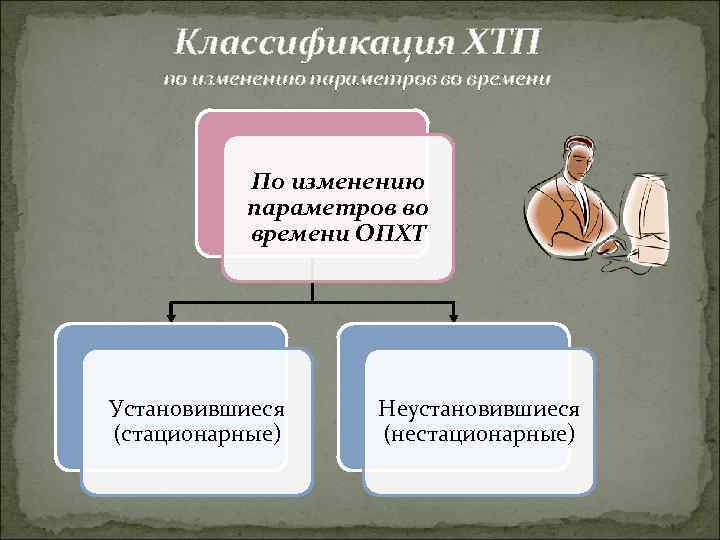 Классификация ХТП
по изменению параметров во времени

По изменению параметров во времени ОПХТ

Установившиеся (стационарные)

Неустановившиеся (нестационарные)